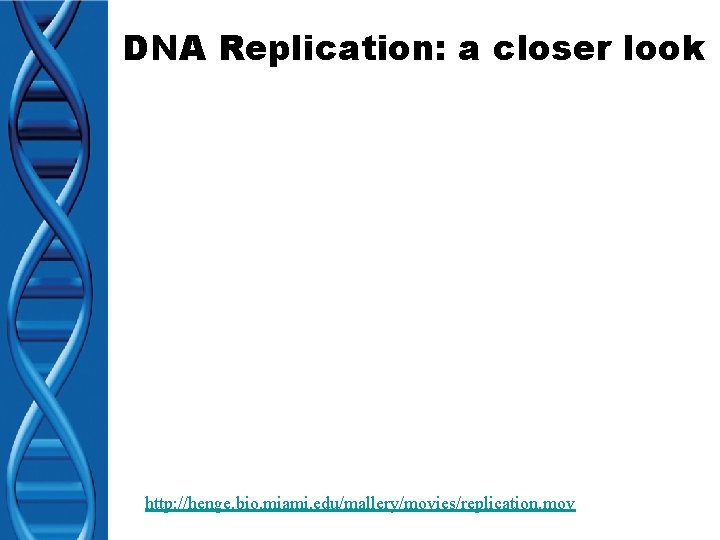 DNA Replication: a closer look

http://henge.bio.miami.edu/mallery/movies/replication.mov